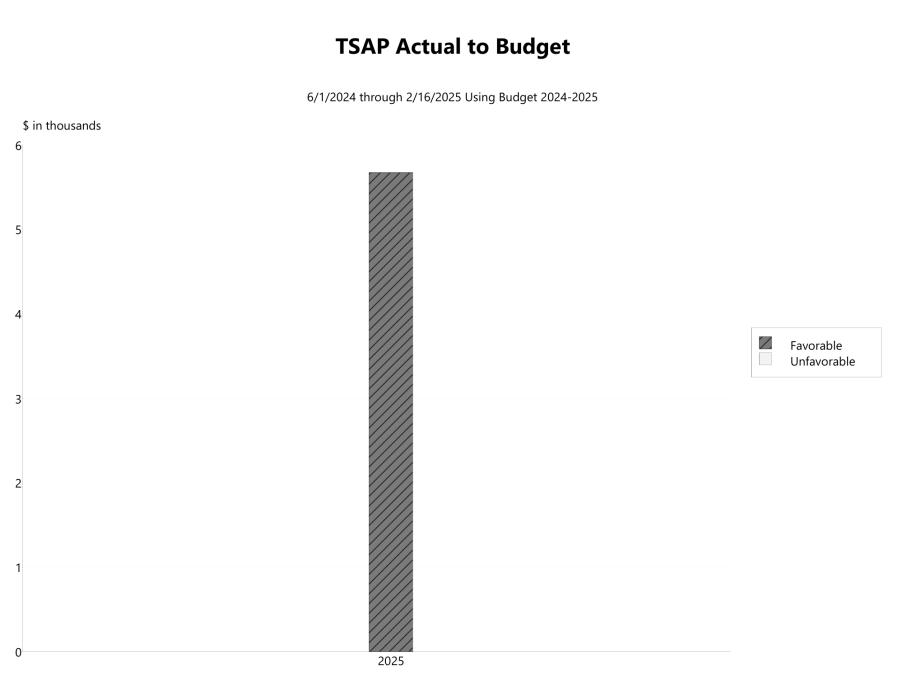 TSAP Actual to Budget

6/1/2024 through 2/16/2025 Using Budget 2024-2025

$ in thousands

6
5
4
3
2
1
0

2025

Favorable
Unfavorable